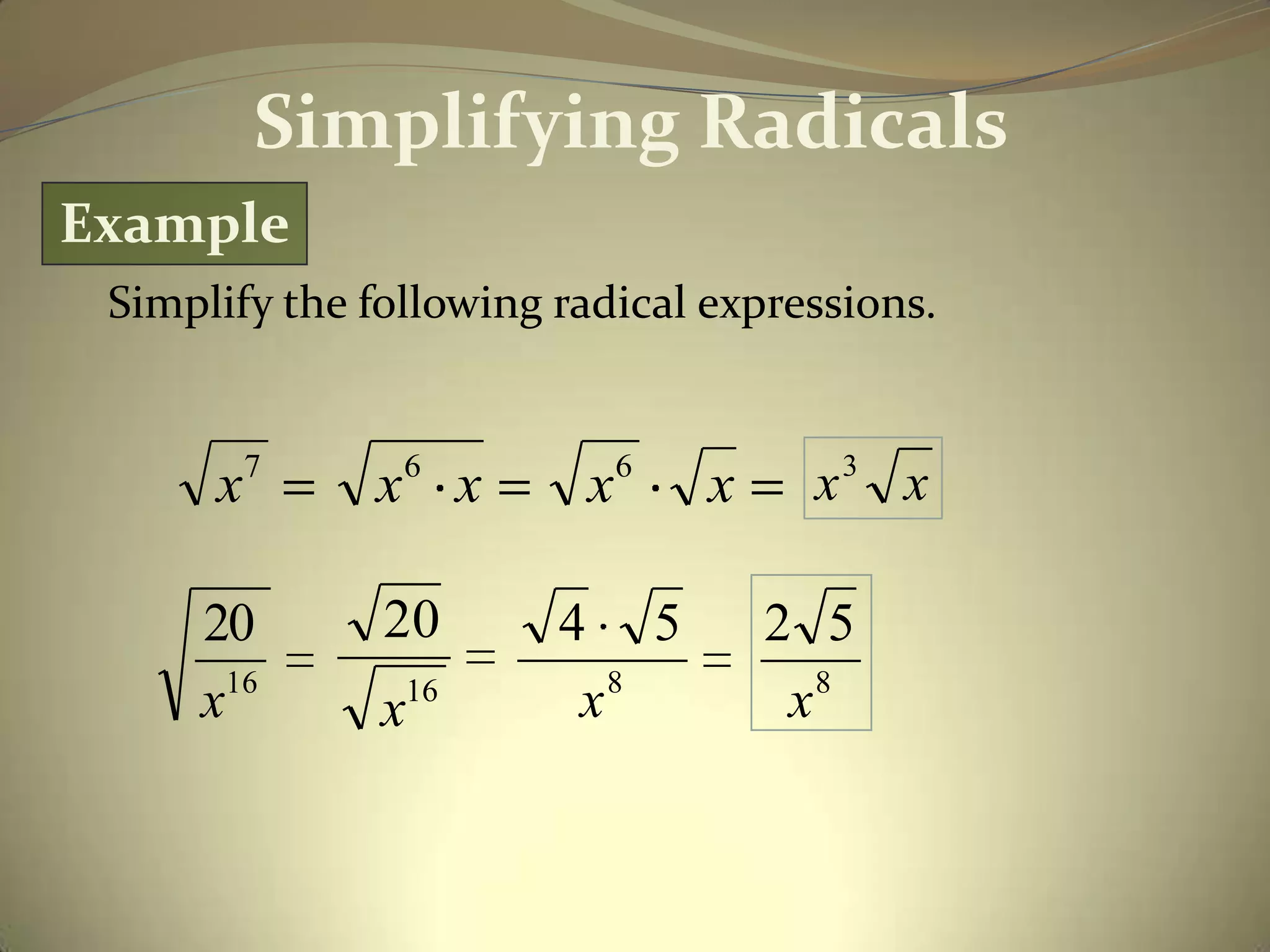 Simplifying Radicals

Example

Simplify the following radical expressions.

$\sqrt{x^7} = \sqrt{x^6 \cdot x} = \sqrt{x^6} \cdot \sqrt{x} = x^3\sqrt{x}$

$\sqrt{\frac{20}{x^{16}}} = \frac{\sqrt{20}}{\sqrt{x^{16}}} = \frac{\sqrt{4} \cdot \sqrt{5}}{x^8} = \frac{2\sqrt{5}}{x^8}$